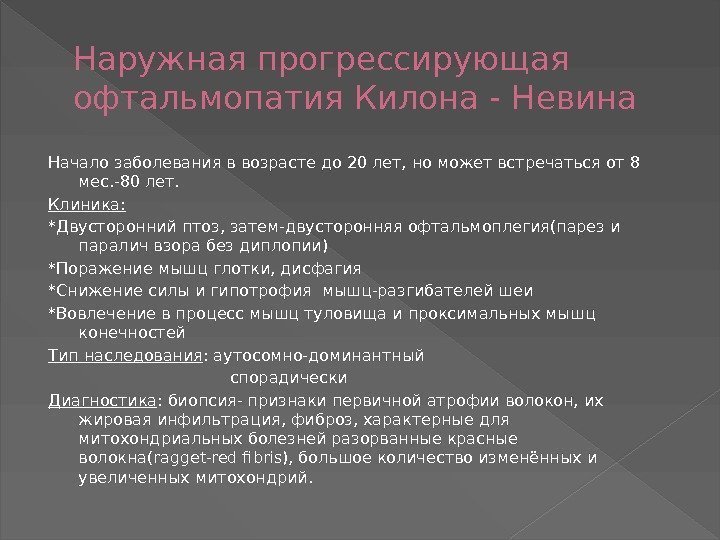 Наружная прогрессирующая офтальмопатия Килона - Невина

Начало заболевания в возрасте до 20 лет, но может встречаться от 8 мес.-80 лет.

Клиника:

*Двусторонний птоз, затем-двусторонняя офтальмоплегия(парез и паралич взора без диплопии)

*Поражение мышц глотки, дисфагия

*Снижение силы и гипотрофия мышц-разгибателей шеи

*Вовлечение в процесс мышц туловища и проксимальных мышц конечностей

Тип наследования: аутосомно-доминантный
спорадически

Диагностика: биопсия- признаки первичной атрофии волокон, их жировая инфильтрация, фиброз, характерные для митохондриальных болезней разорванные красные волокна(ragget-red fibris), большое количество изменённых и увеличенных митохондрий.